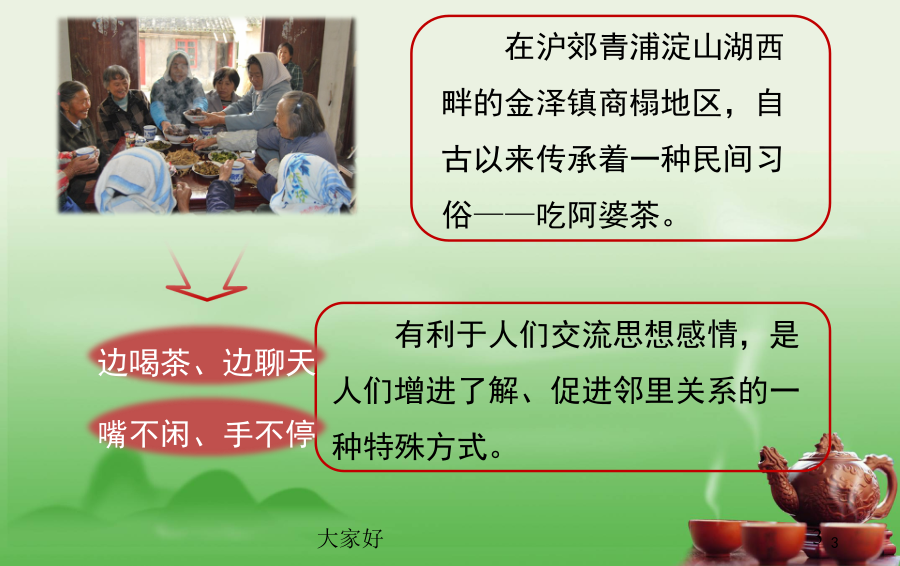 在沪郊青浦淀山湖西畔的金泽镇商榻地区，自古以来传承着一种民间习俗——吃阿婆茶。

边喝茶、边聊天

嘴不闲、手不停

有利于人们交流思想感情，是人们增进了解、促进邻里关系的一种特殊方式。

大家好

3